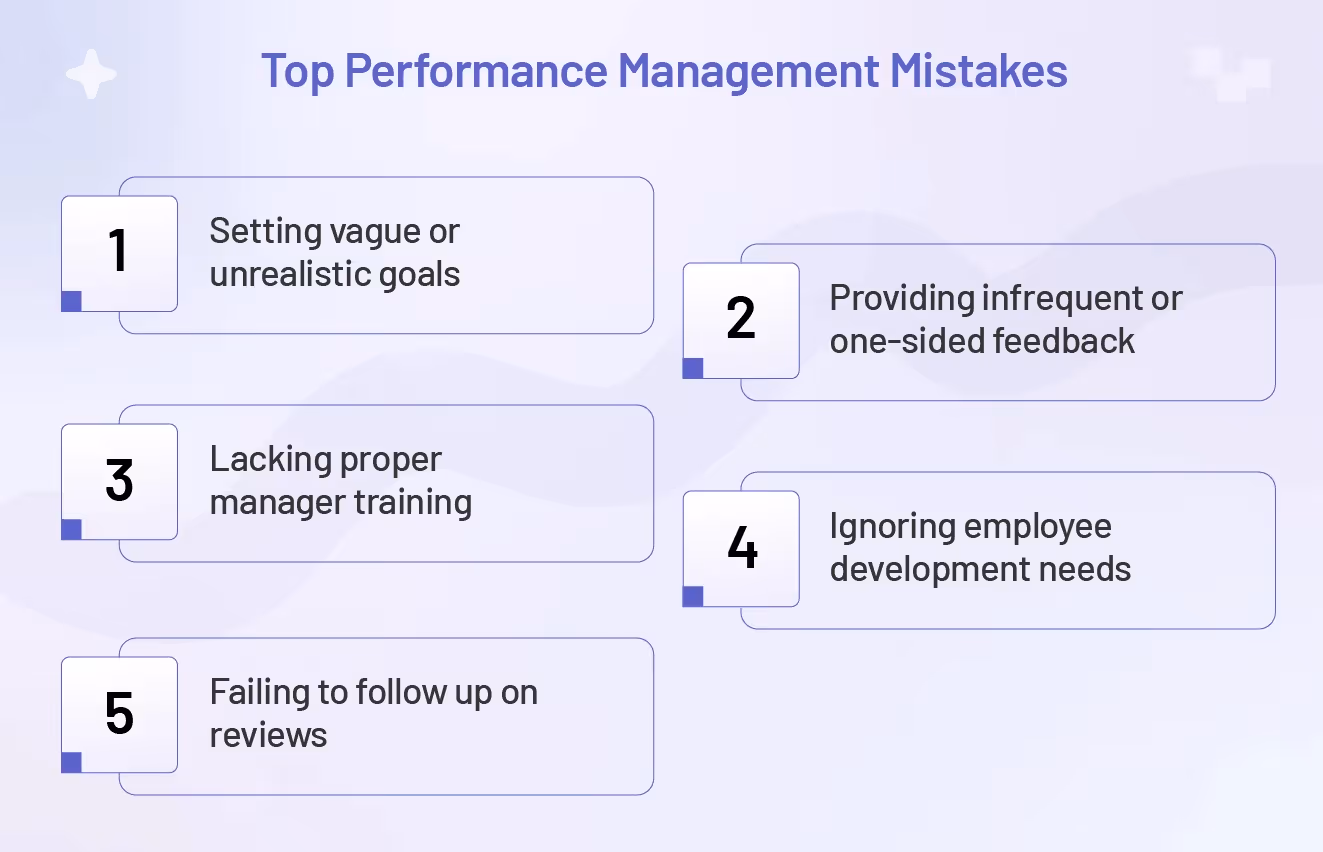 Top Performance Management Mistakes

1
Setting vague or unrealistic goals

2
Providing infrequent or one-sided feedback

3
Lacking proper manager training

4
Ignoring employee development needs

5
Failing to follow up on reviews